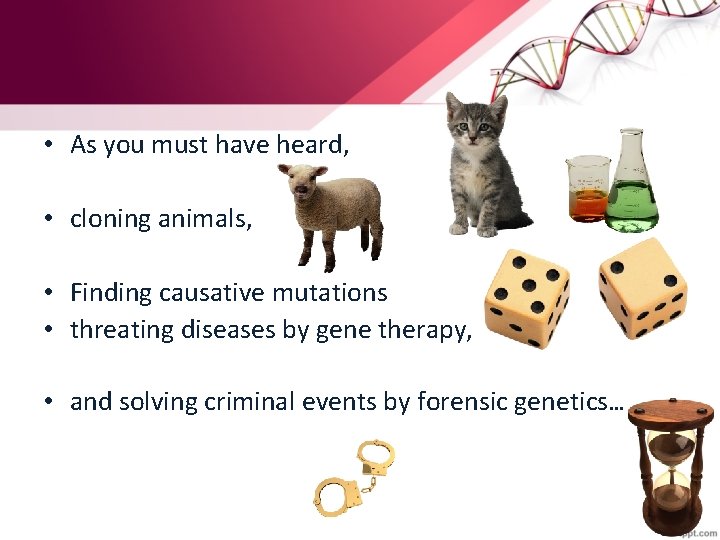 • As you must have heard,

• cloning animals,

• Finding causative mutations
• threating diseases by gene therapy,

• and solving criminal events by forensic genetics…

ppt.com